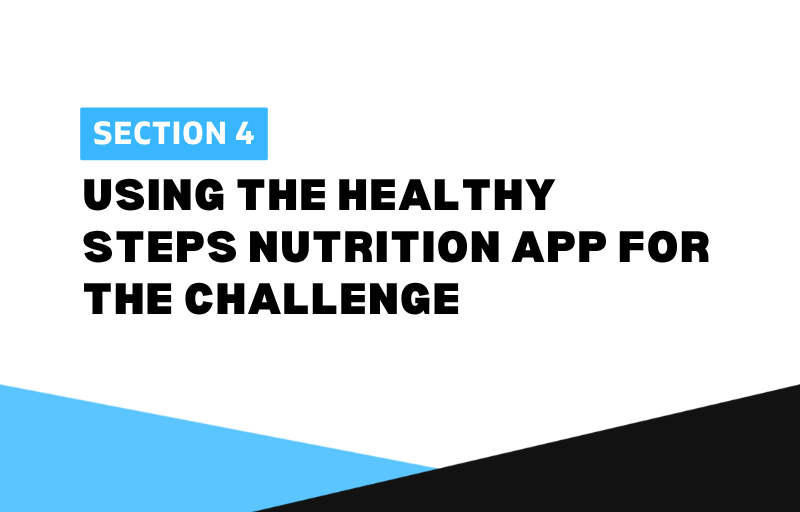 SECTION 4

USING THE HEALTHY STEPS NUTRITION APP FOR THE CHALLENGE